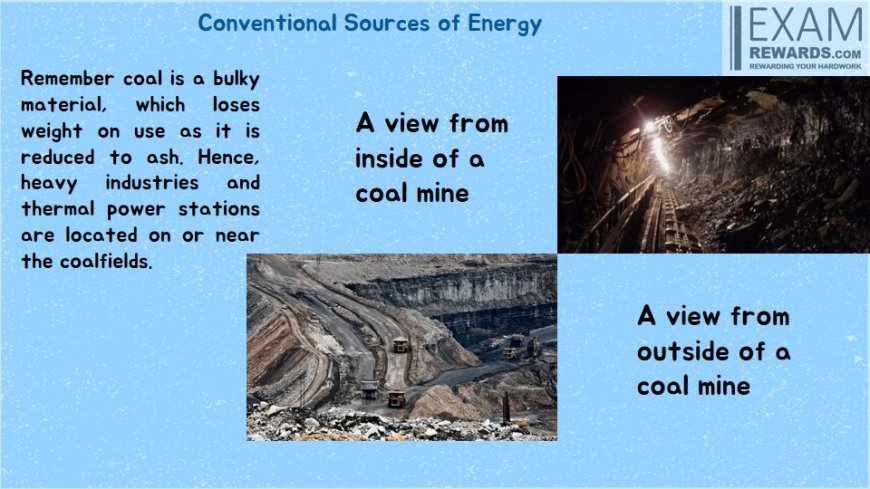 Conventional Sources of Energy

EXAM
REWARDS.COM
REWARDING YOUR HARDWORK

Remember coal is a bulky material, which loses weight on use as it is reduced to ash. Hence, heavy industries and thermal power stations are located on or near the coalfields.

A view from inside of a coal mine

A view from outside of a coal mine